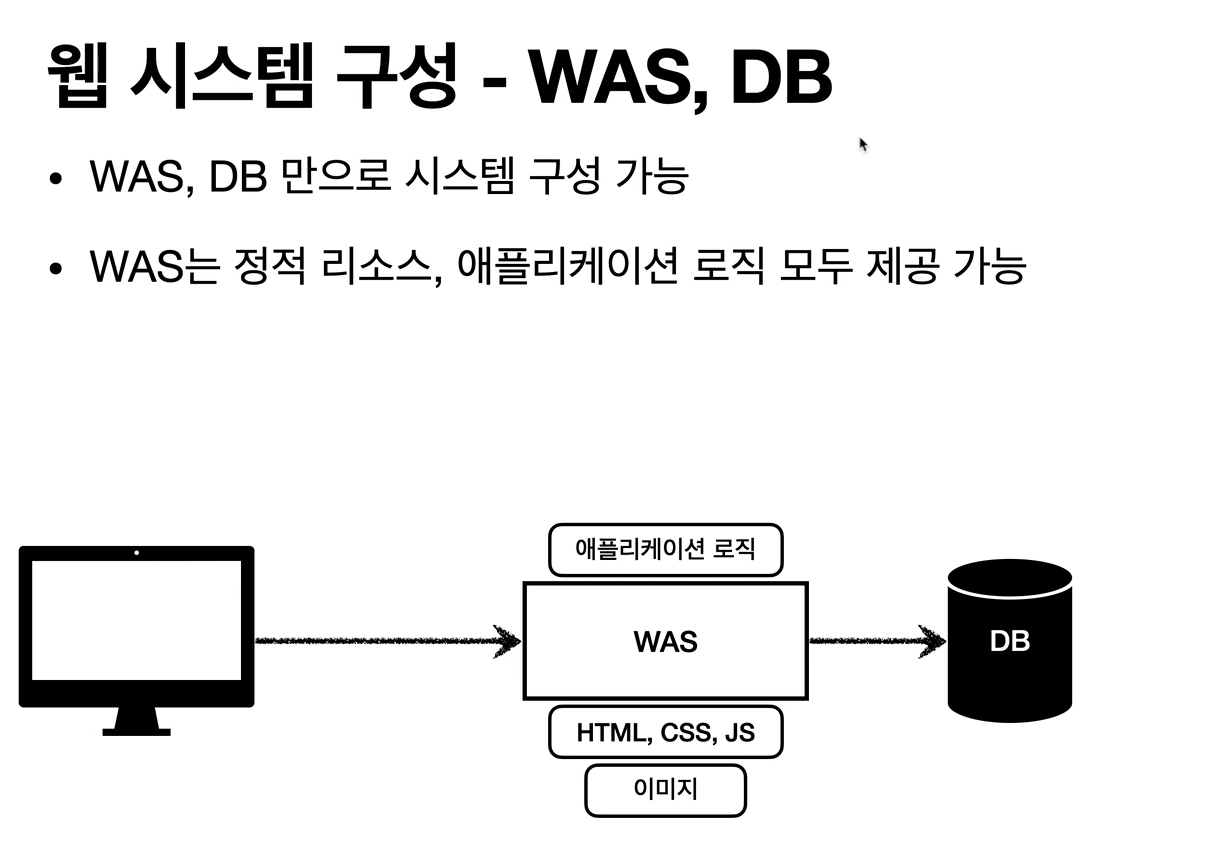 웹 시스템 구성 - WAS, DB

• WAS, DB 만으로 시스템 구성 가능

• WAS는 정적 리소스, 애플리케이션 로직 모두 제공 가능

애플리케이션 로직

WAS

HTML, CSS, JS

이미지

DB